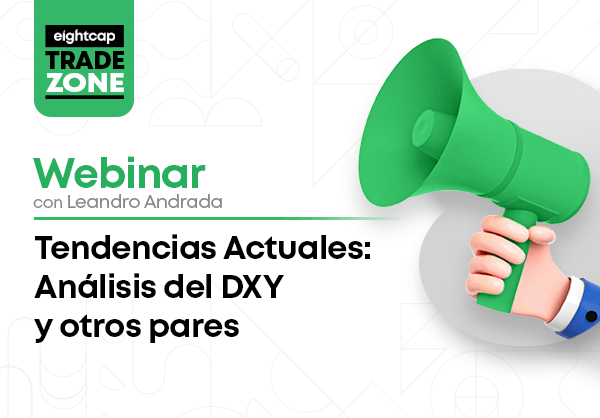 eightcap
TRADE
ZONE

Webinar
con Leandro Andrada

Tendencias Actuales: Análisis del DXY y otros pares